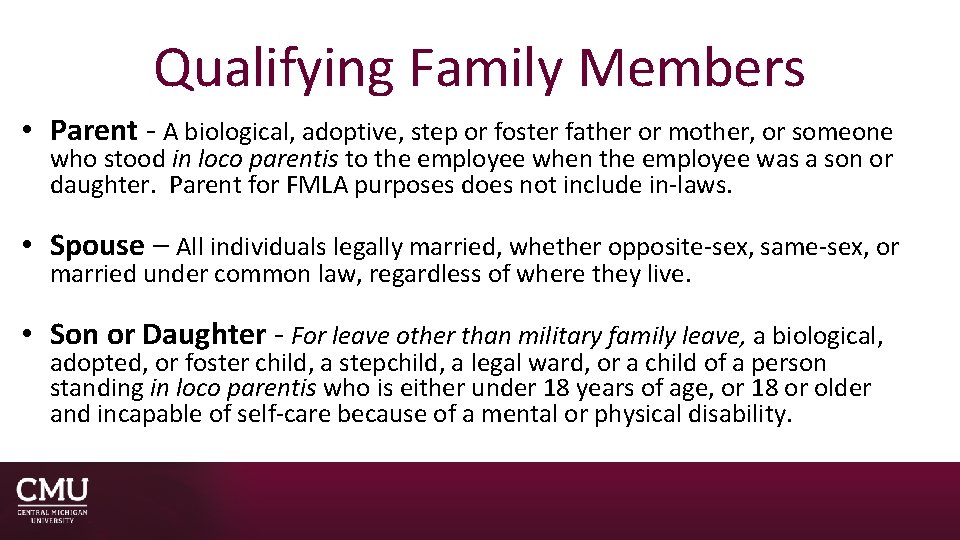 Qualifying Family Members

• Parent - A biological, adoptive, step or foster father or mother, or someone who stood in loco parentis to the employee when the employee was a son or daughter. Parent for FMLA purposes does not include in-laws.

• Spouse – All individuals legally married, whether opposite-sex, same-sex, or married under common law, regardless of where they live.

• Son or Daughter - For leave other than military family leave, a biological, adopted, or foster child, a stepchild, a legal ward, or a child of a person standing in loco parentis who is either under 18 years of age, or 18 or older and incapable of self-care because of a mental or physical disability.

CMU
CENTRAL MICHIGAN UNIVERSITY